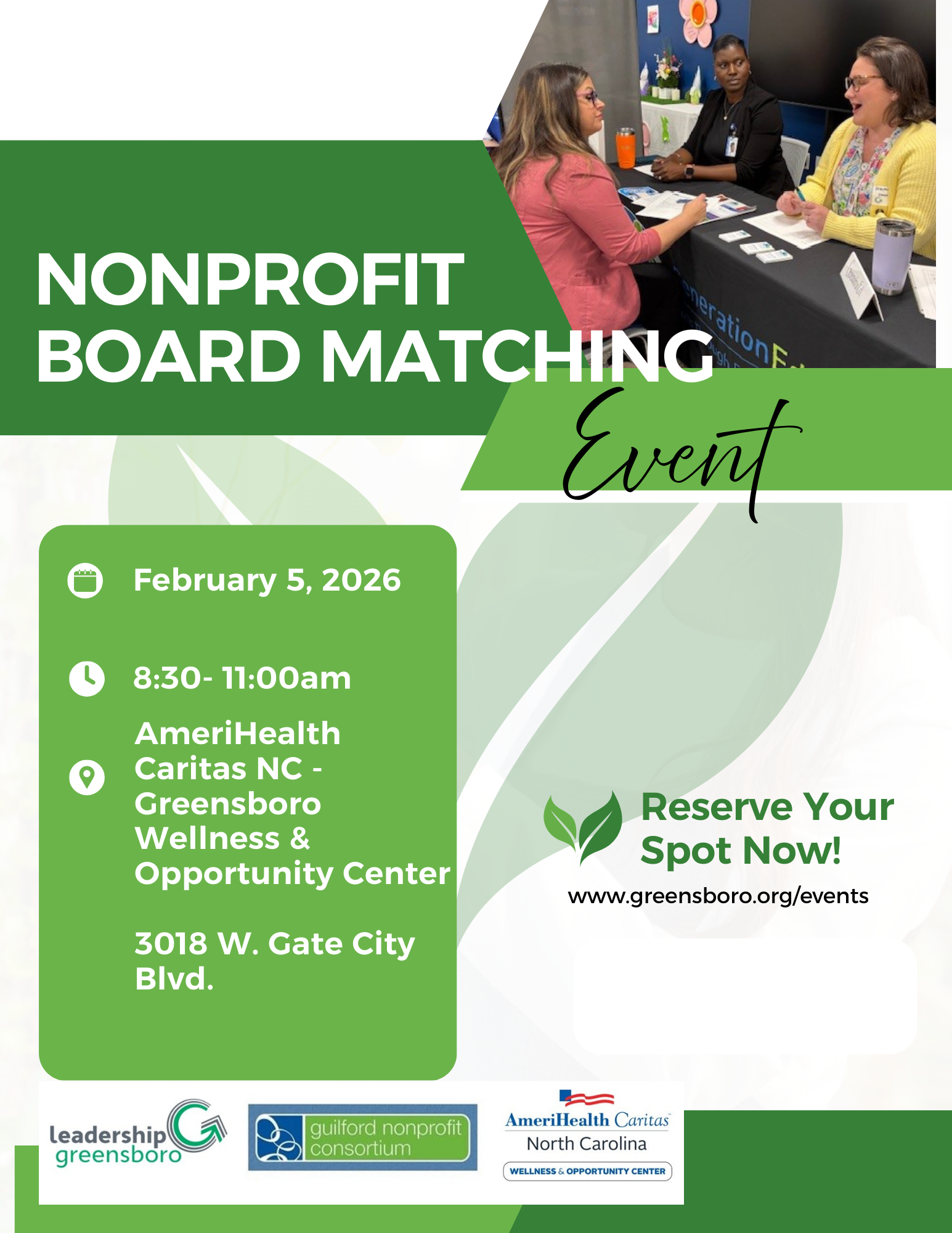 NONPROFIT BOARD MATCHING

Event

February 5, 2026

8:30- 11:00am

AmeriHealth Caritas NC - Greensboro Wellness & Opportunity Center

3018 W. Gate City Blvd.

Reserve Your Spot Now!

www.greensboro.org/events

leadership greensboro

guilford nonprofit consortium

AmeriHealth Caritas North Carolina WELLNESS & OPPORTUNITY CENTER